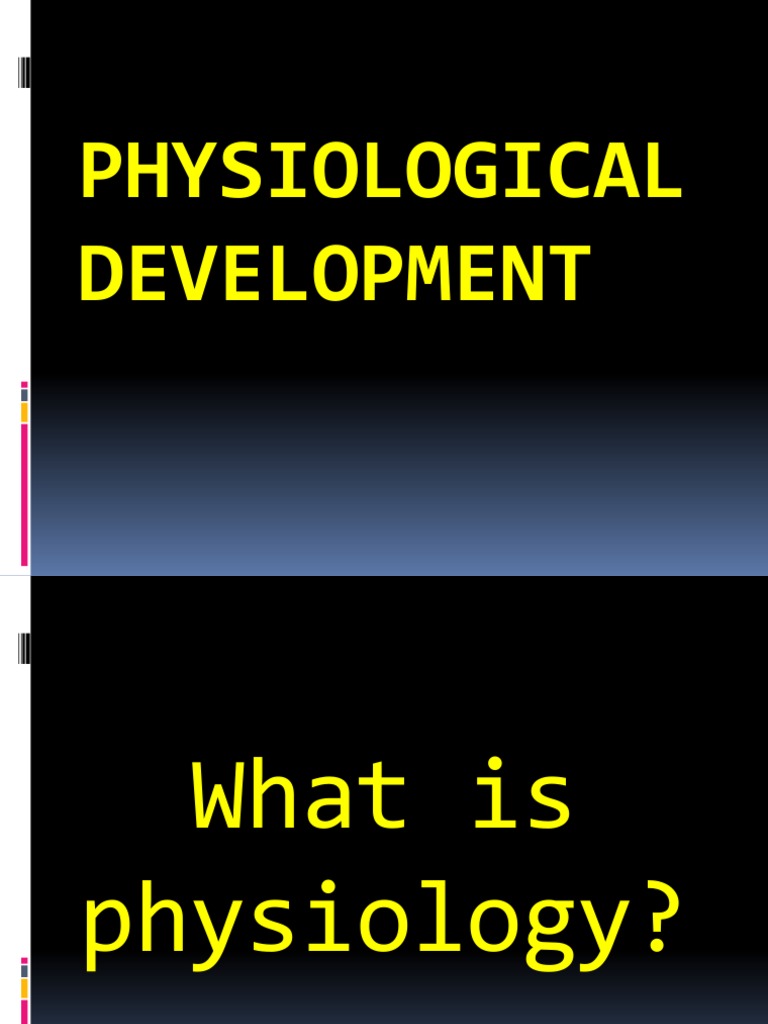 PHYSIOLOGICAL DEVELOPMENT

What is physiology?